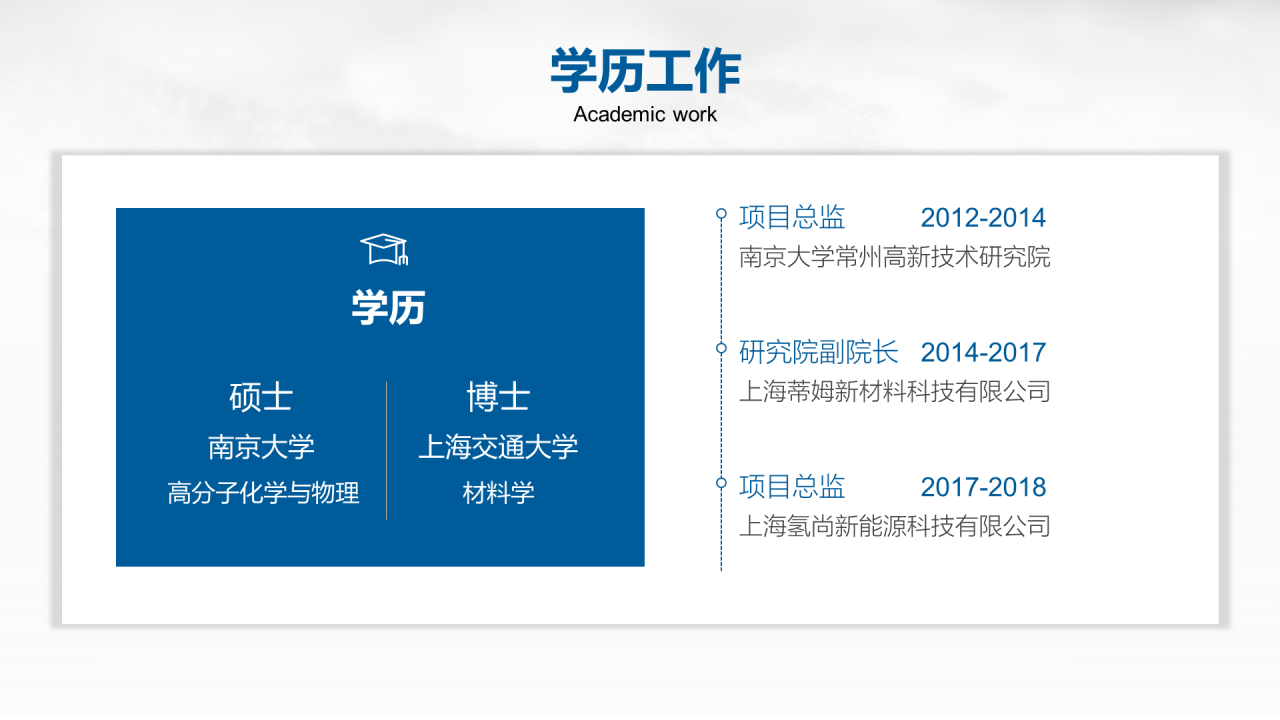 学历工作
Academic work

学历

硕士
南京大学
高分子化学与物理

博士
上海交通大学
材料学

项目总监 2012-2014
南京大学常州高新技术研究院

研究院副院长 2014-2017
上海蒂姆新材料科技有限公司

项目总监 2017-2018
上海氢尚新能源科技有限公司